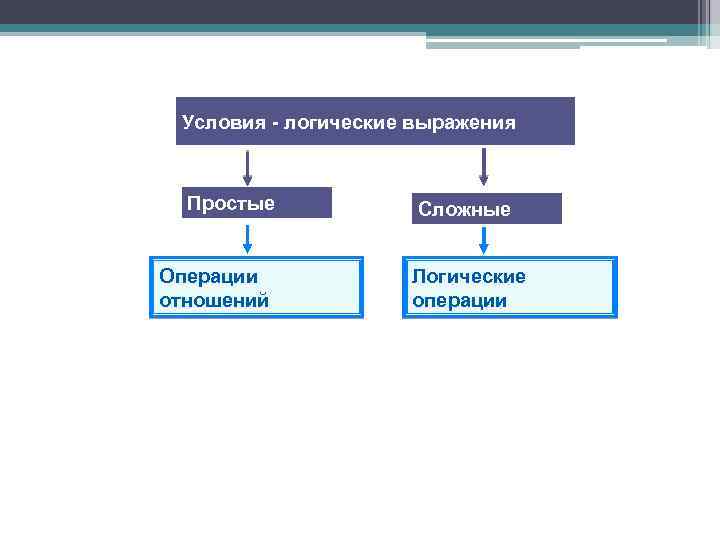 Условия - логические выражения

Простые

Сложные

Операции отношений

Логические операции